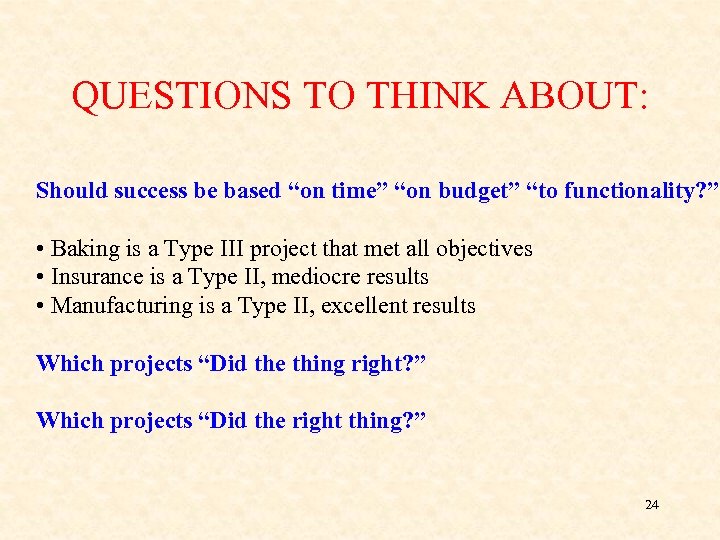 QUESTIONS TO THINK ABOUT:

Should success be based “on time” “on budget” “to functionality?”

• Baking is a Type III project that met all objectives
• Insurance is a Type II, mediocre results
• Manufacturing is a Type II, excellent results

Which projects “Did the thing right?”

Which projects “Did the right thing?”

24